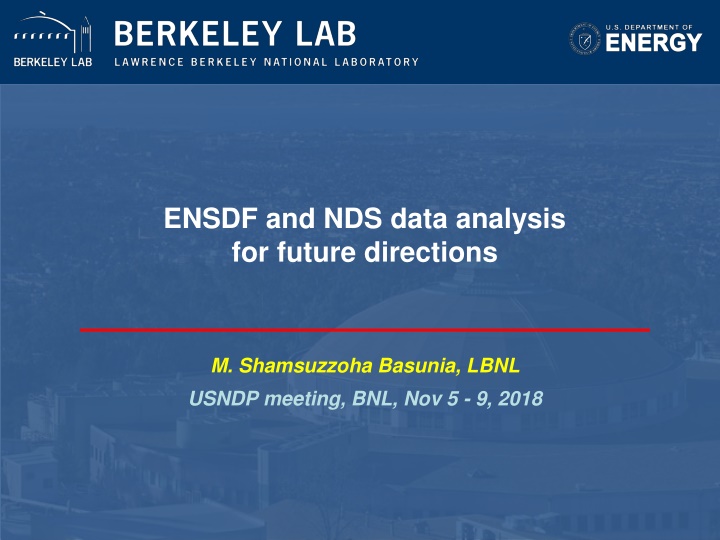 BERKELEY LAB

BERKELEY LAB

LAWRENCE BERKELEY NATIONAL LABORATORY

U.S. DEPARTMENT OF ENERGY

ENSDF and NDS data analysis for future directions

M. Shamsuzzoha Basunia, LBNL

USNDP meeting, BNL, Nov 5 - 9, 2018